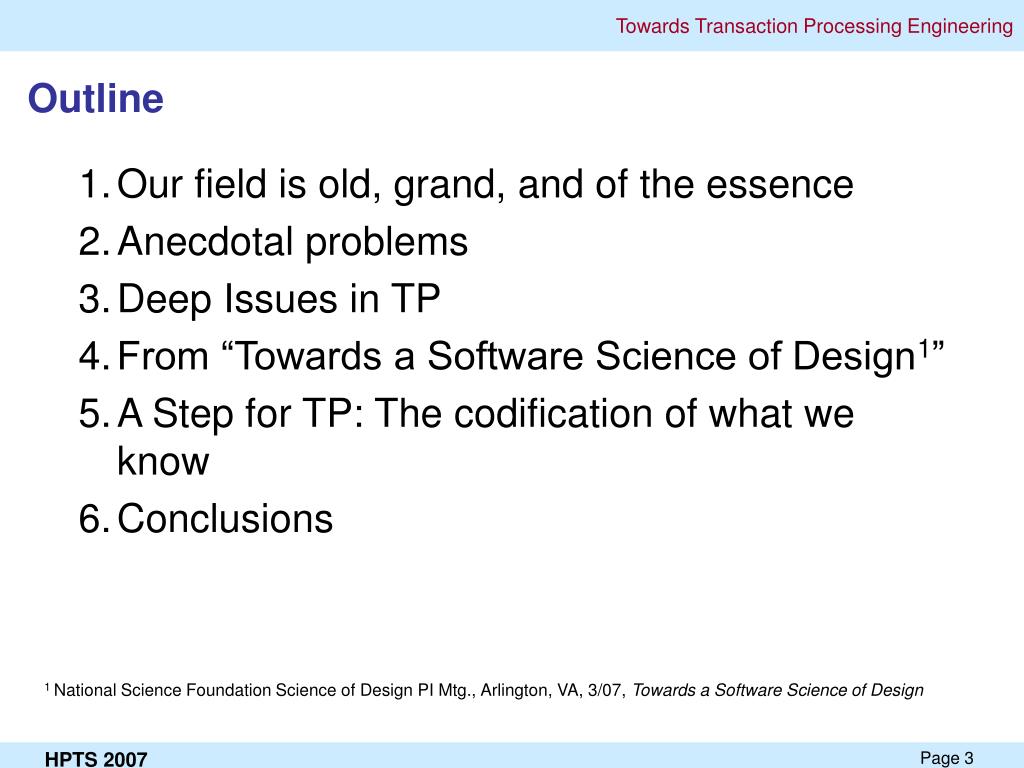 Towards Transaction Processing Engineering

Outline

1. Our field is old, grand, and of the essence
2. Anecdotal problems
3. Deep Issues in TP
4. From “Towards a Software Science of Design$^1$”
5. A Step for TP: The codification of what we know
6. Conclusions

$^1$ National Science Foundation Science of Design PI Mtg., Arlington, VA, 3/07, Towards a Software Science of Design

HPTS 2007

Page 3